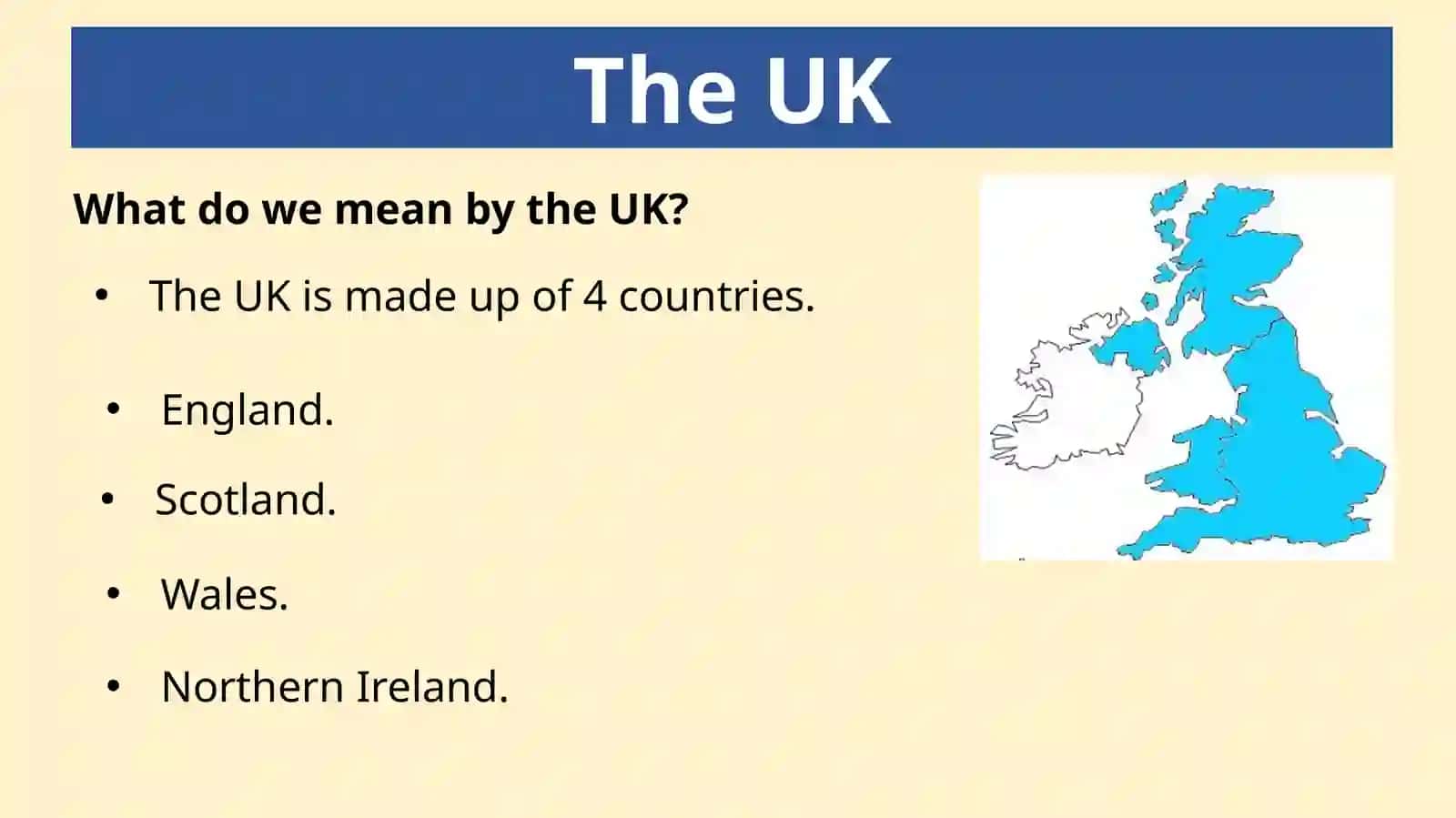 The UK

What do we mean by the UK?

• The UK is made up of 4 countries.

• England.

• Scotland.

• Wales.

• Northern Ireland.